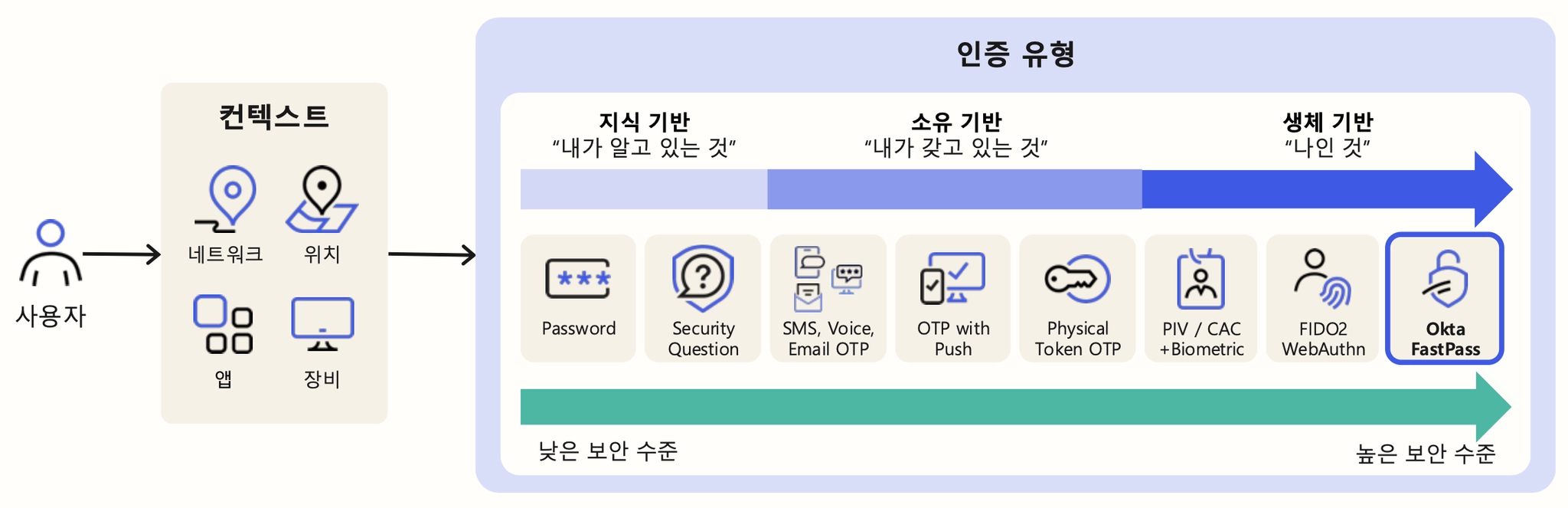 사용자

컨텍스트

네트워크 위치

앱 장비

인증 유형

지식 기반
“내가 알고 있는 것”

소유 기반
“내가 갖고 있는 것”

생체 기반
“나인 것”

Password

Security Question

SMS, Voice, Email OTP

OTP with Push

Physical Token OTP

PIV / CAC +Biometric

FIDO2 WebAuthn

Okta FastPass

낮은 보안 수준

높은 보안 수준